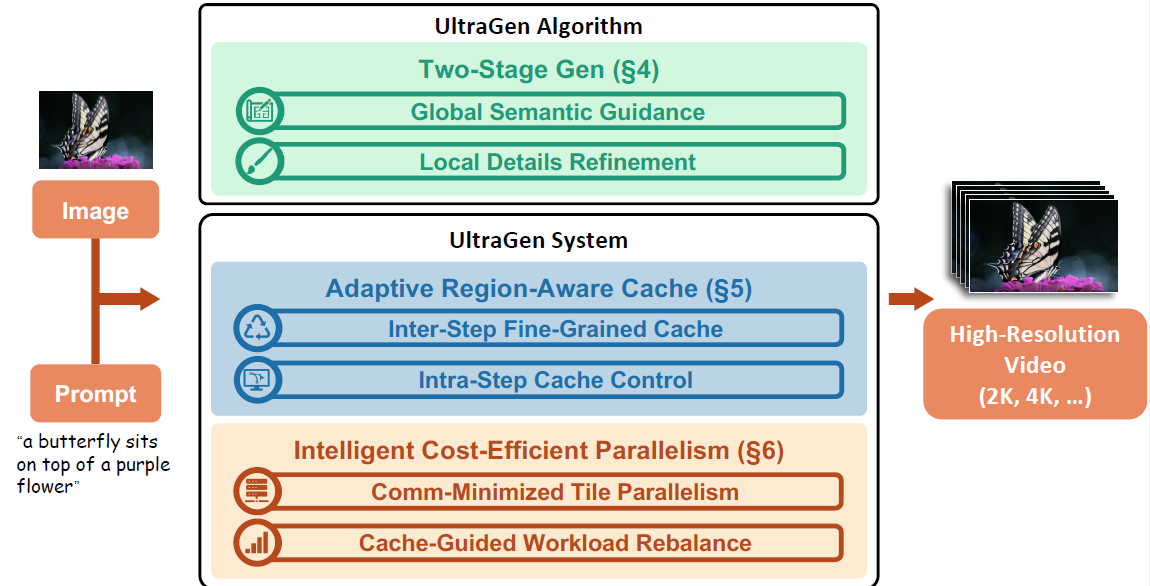 Image

Prompt

"a butterfly sits on top of a purple flower"

UltraGen Algorithm

Two-Stage Gen (§4)

Global Semantic Guidance

Local Details Refinement

UltraGen System

Adaptive Region-Aware Cache (§5)

Inter-Step Fine-Grained Cache

Intra-Step Cache Control

Intelligent Cost-Efficient Parallelism (§6)

Comm-Minimized Tile Parallelism

Cache-Guided Workload Rebalance

High-Resolution Video (2K, 4K, ...)